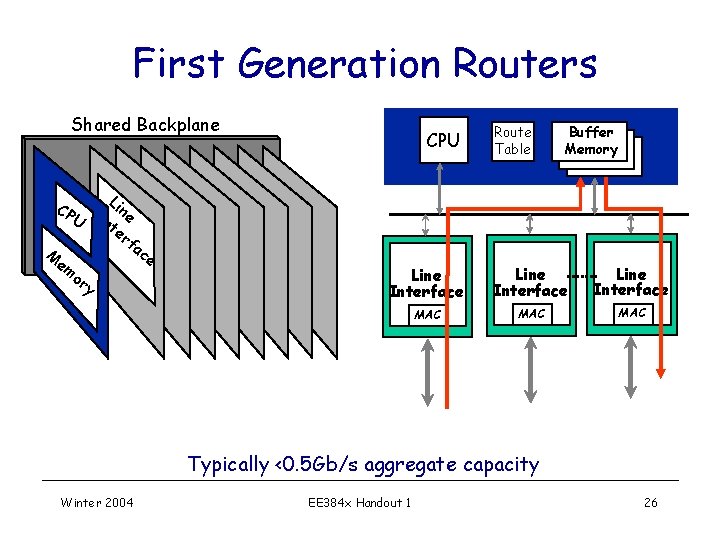 First Generation Routers

Shared Backplane

CPU

Memory

Line Interface

CPU

Route Table

Buffer Memory

Line Interface

MAC

Line Interface

MAC

Line Interface

MAC

Typically <0.5Gb/s aggregate capacity

Winter 2004

EE384x Handout 1

26